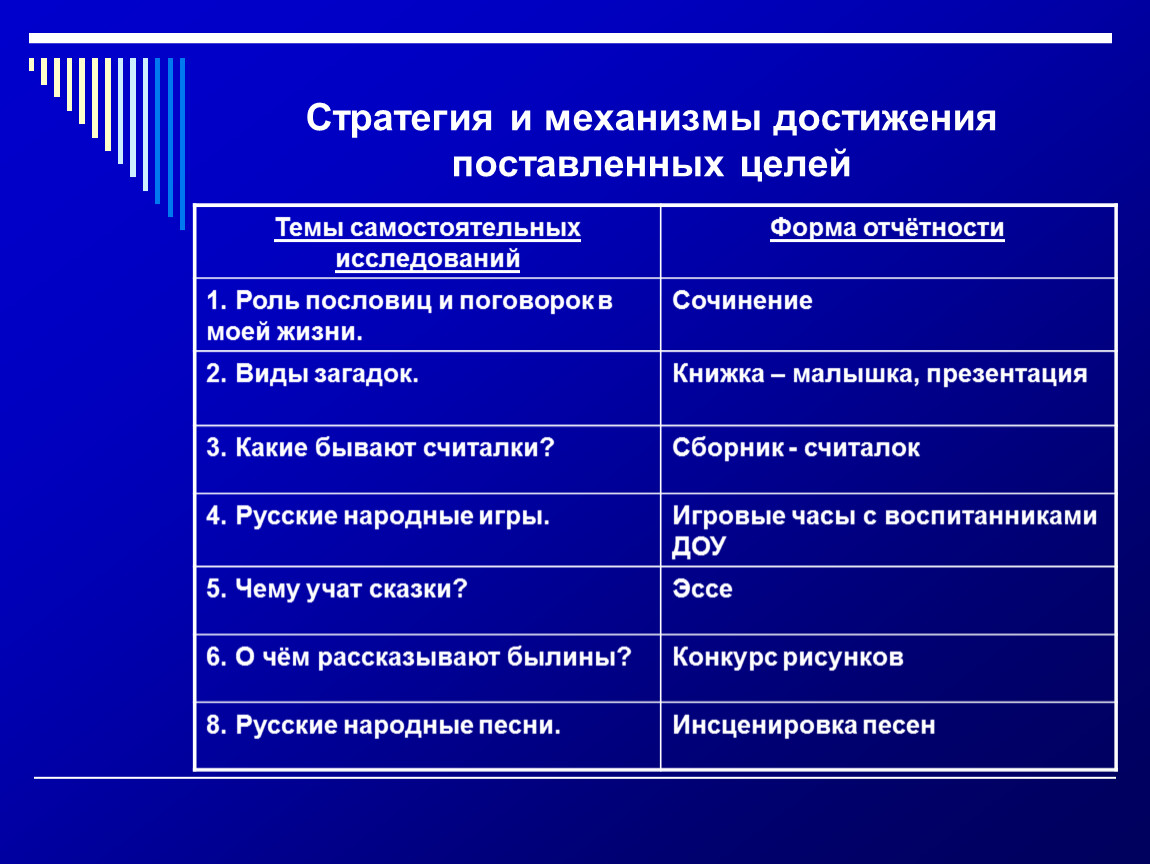 Стратегия и механизмы достижения поставленных целей

| Темы самостоятельных исследований | Форма отчётности |
|---|---|
| 1. Роль пословиц и поговорок в моей жизни. | Сочинение |
| 2. Виды загадок. | Книжка – малышка, презентация |
| 3. Какие бывают считалки? | Сборник - считалок |
| 4. Русские народные игры. | Игровые часы с воспитанниками ДОУ |
| 5. Чему учат сказки? | Эссе |
| 6. О чём рассказывают былины? | Конкурс рисунков |
| 8. Русские народные песни. | Инсценировка песен |